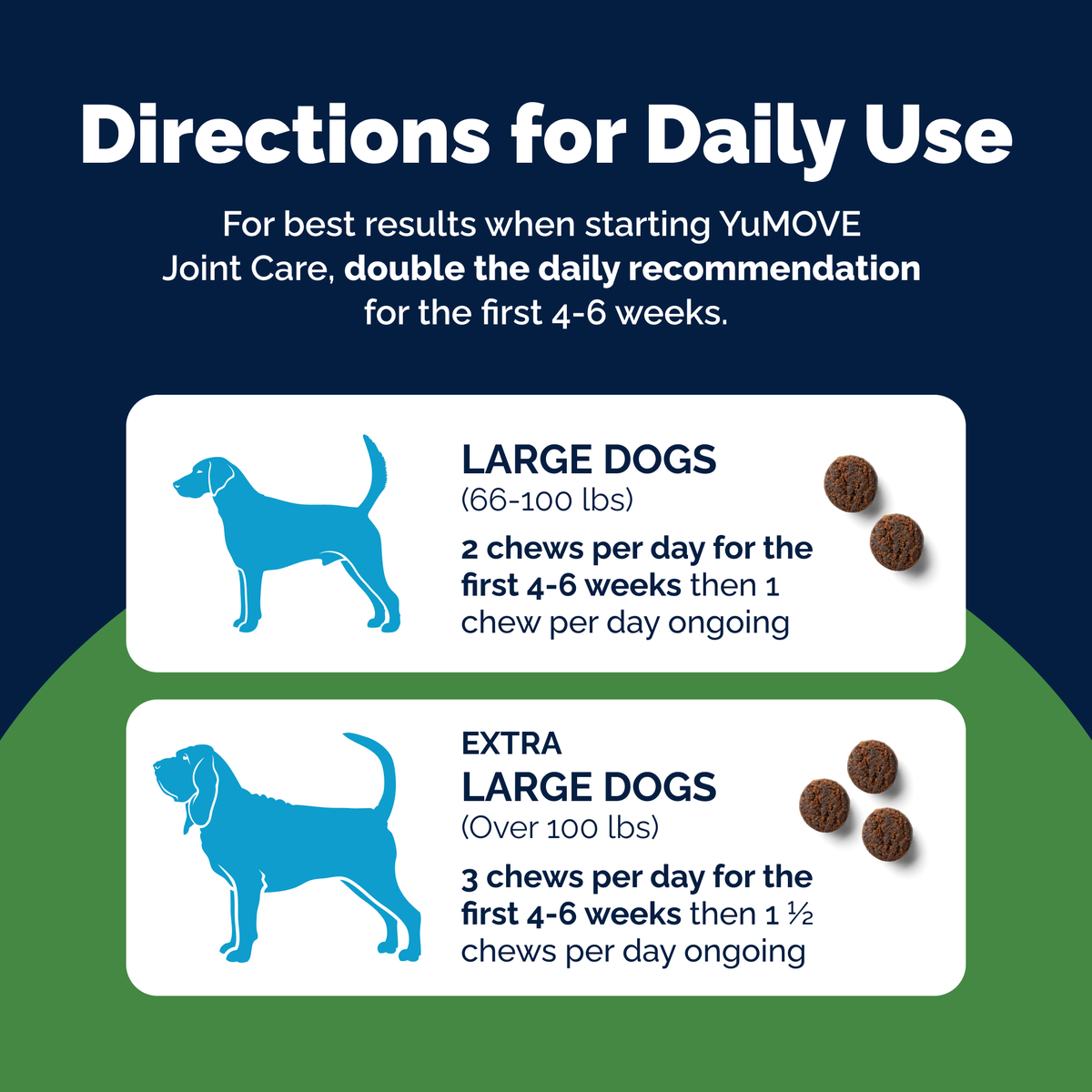 Directions for Daily Use

For best results when starting YuMOVE Joint Care, double the daily recommendation for the first 4-6 weeks.

LARGE DOGS
(66-100 lbs)
2 chews per day for the first 4-6 weeks then 1 chew per day ongoing

EXTRA
LARGE DOGS
(Over 100 lbs)
3 chews per day for the first 4-6 weeks then 1 ½ chews per day ongoing